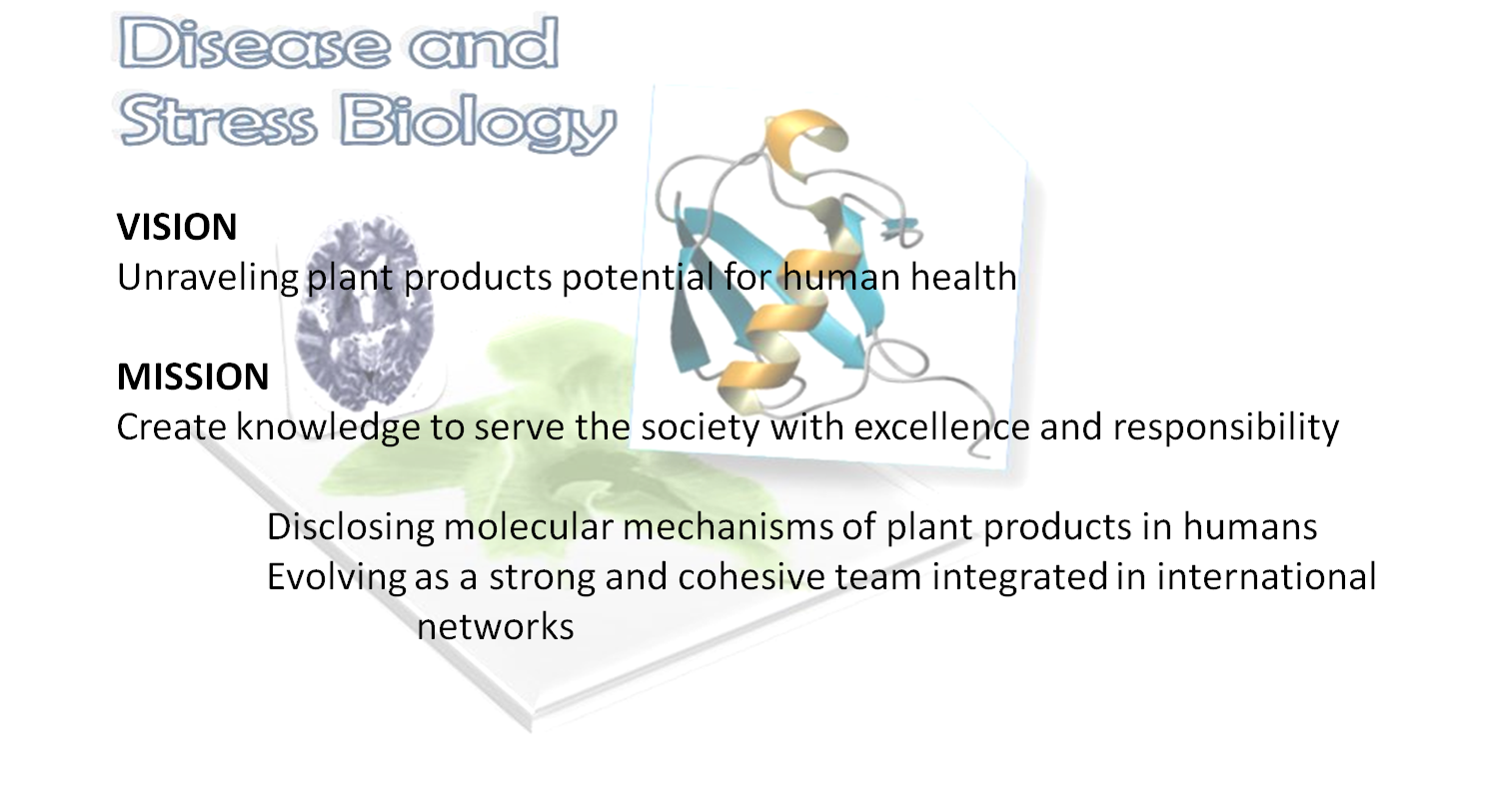 Disease and Stress Biology

VISION
Unraveling plant products potential for human health

MISSION
Create knowledge to serve the society with excellence and responsibility

Disclosing molecular mechanisms of plant products in humans
Evolving as a strong and cohesive team integrated in international networks